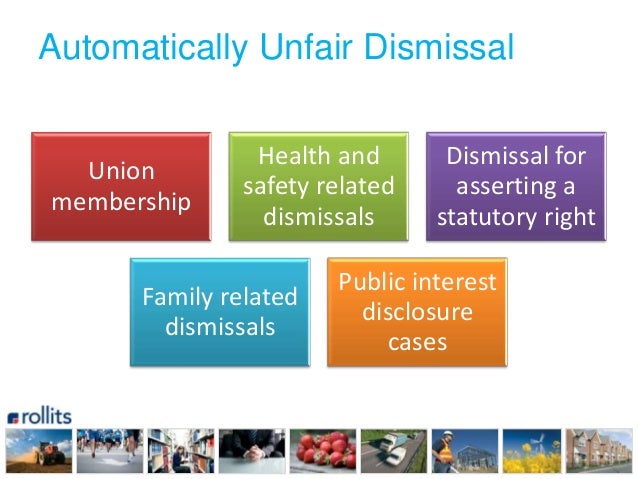 Automatically Unfair Dismissal

Union membership

Health and safety related dismissals

Dismissal for asserting a statutory right

Family related dismissals

Public interest disclosure cases

rollits